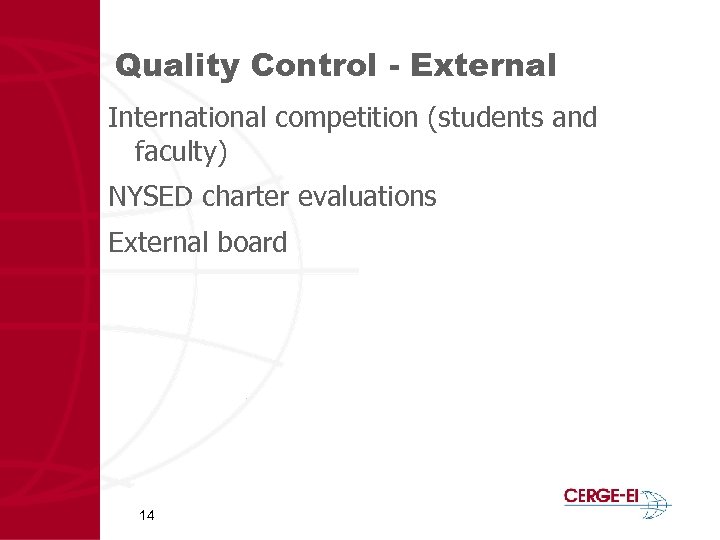 Quality Control - External

International competition (students and faculty)

NYSED charter evaluations

External board

14

CERGE-EI